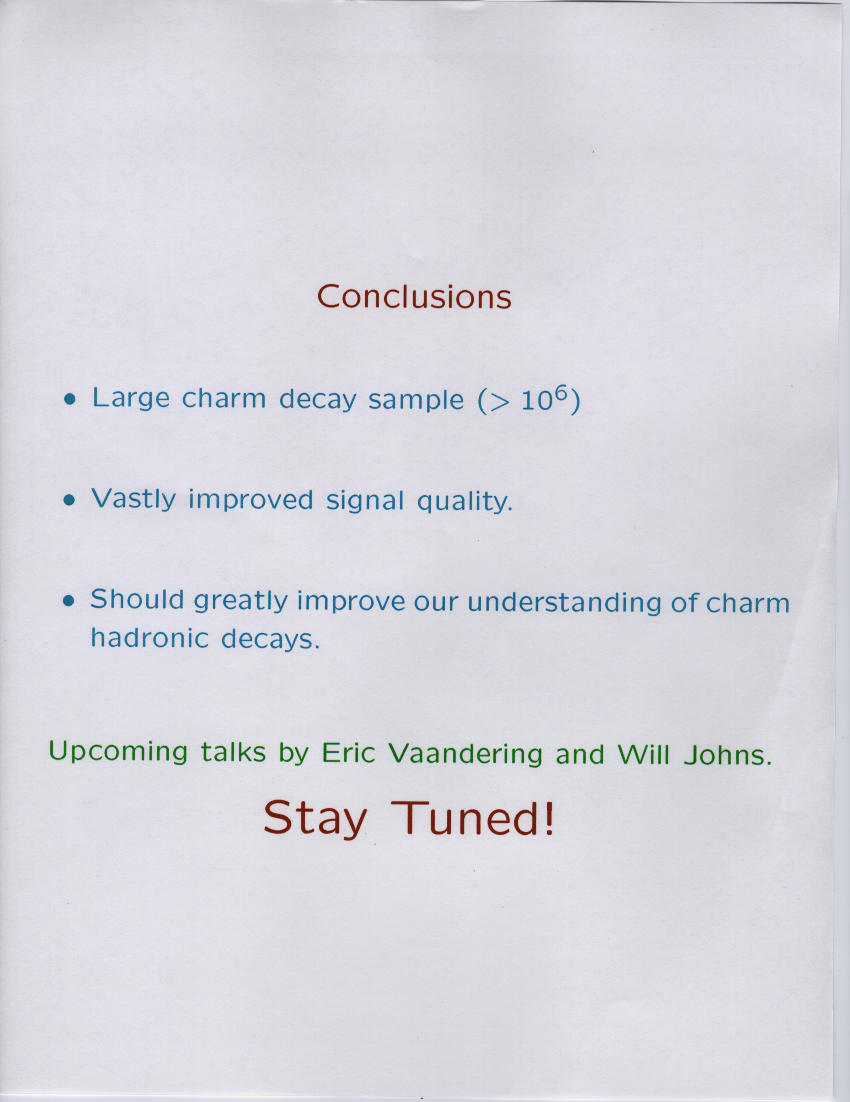 Conclusions

• Large charm decay sample ($> 10^6$)

• Vastly improved signal quality.

• Should greatly improve our understanding of charm hadronic decays.

Upcoming talks by Eric Vaandering and Will Johns.

Stay Tuned!